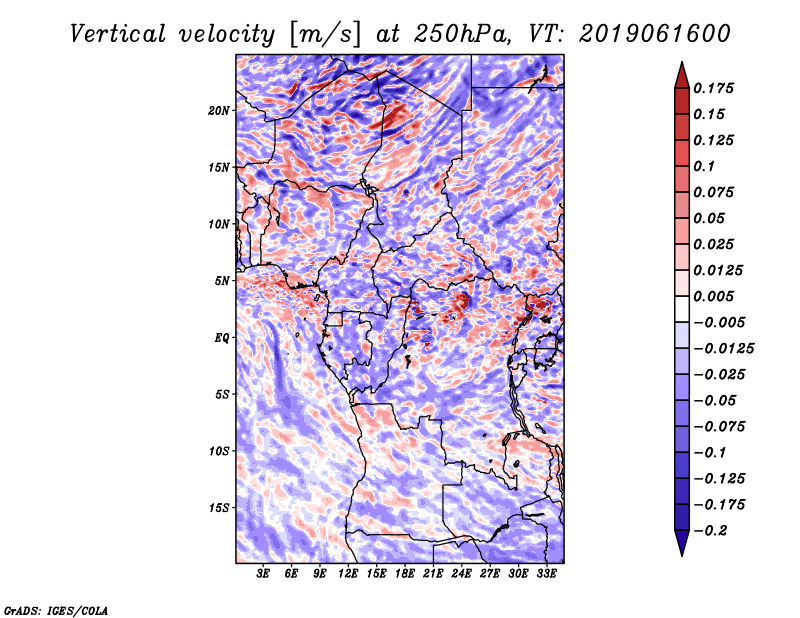 Vertical velocity [m/s] at 250hPa, VT: 2019061600

20N
15N
10N
5N
EQ
5S
10S
15S

3E 6E 9E 12E 15E 18E 21E 24E 27E 30E 33E

0.175
0.15
0.125
0.1
0.075
0.05
0.025
0.0125
0.005
−0.005
−0.0125
−0.025
−0.05
−0.075
−0.1
−0.125
−0.175
−0.2

GrADS: IGES/COLA